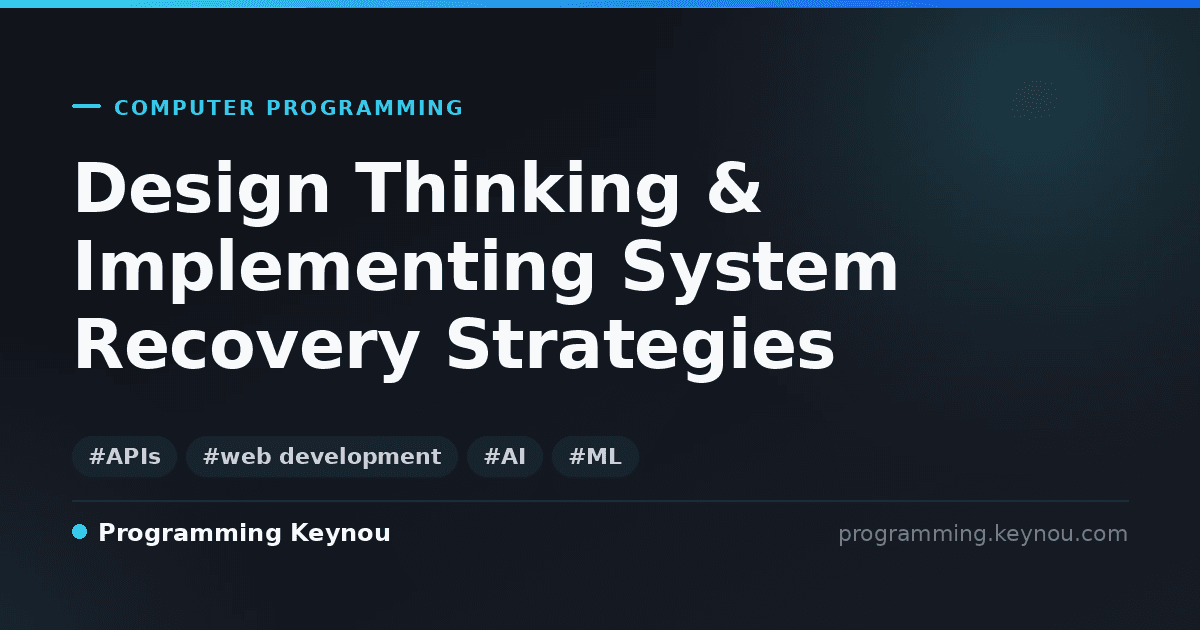 COMPUTER PROGRAMMING

Design Thinking & Implementing System Recovery Strategies

#APIs #web development #AI #ML

Programming Keynou

programming.keynou.com